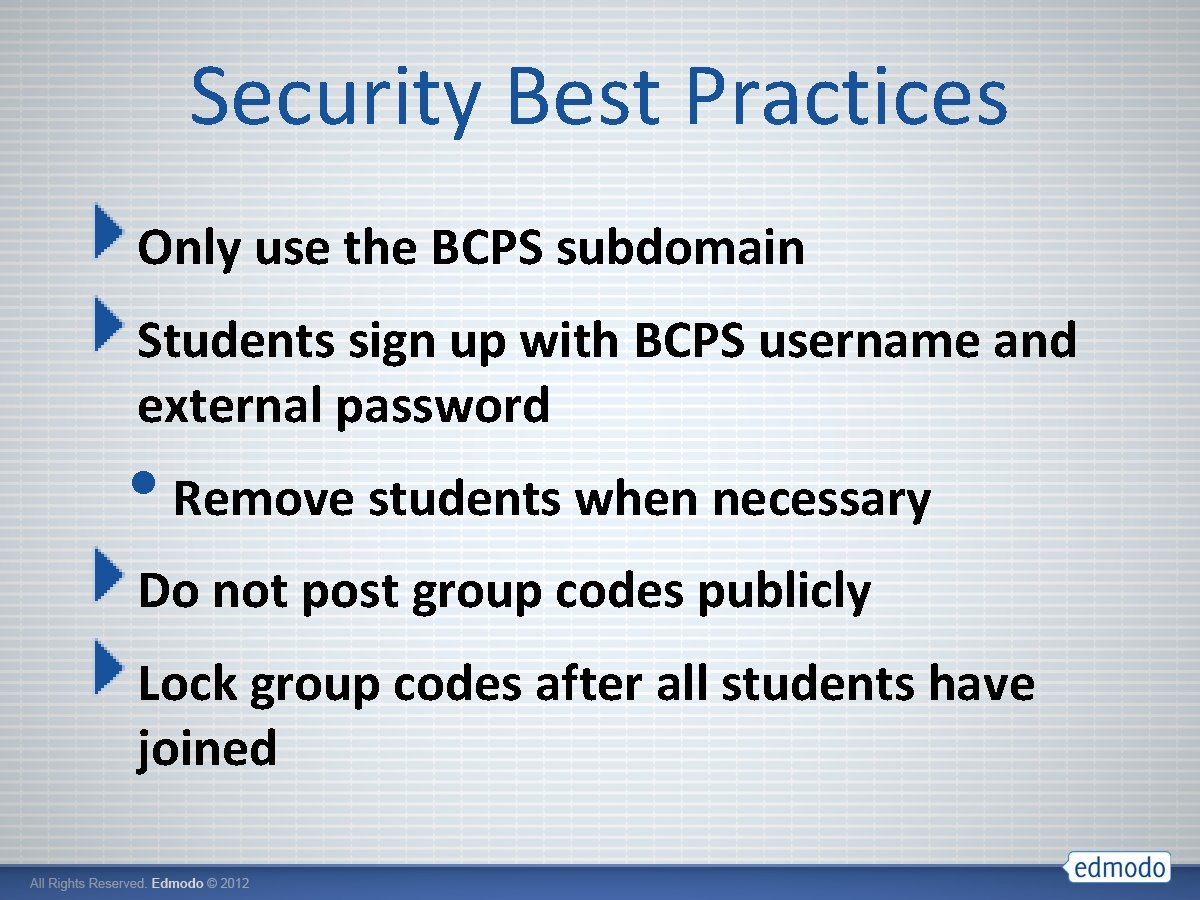 Security Best Practices

Only use the BCPS subdomain

Students sign up with BCPS username and external password

• Remove students when necessary

Do not post group codes publicly

Lock group codes after all students have joined

All Rights Reserved. Edmodo © 2012

edmodo